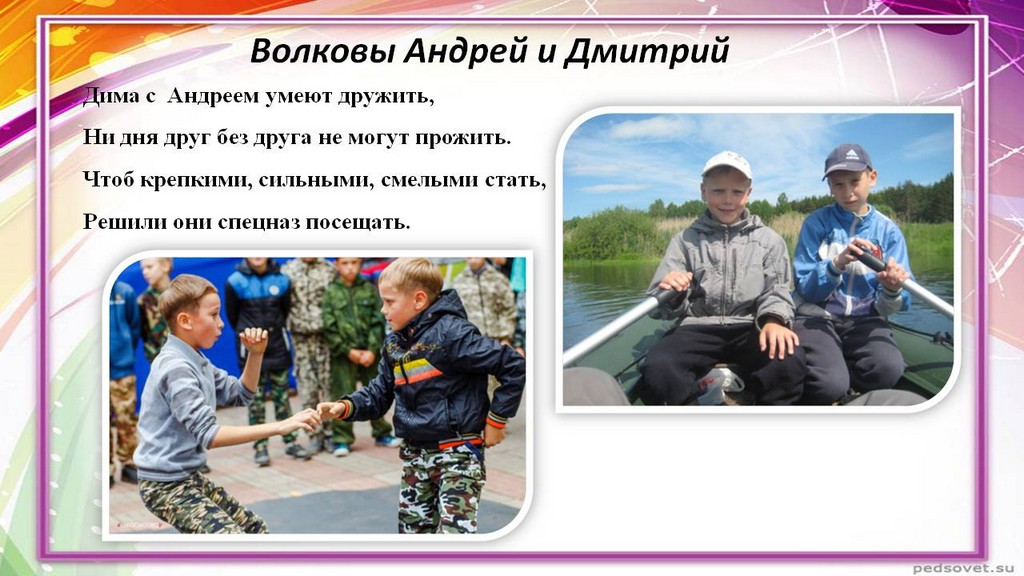 Волковы Андрей и Дмитрий

Дима с Андреем умеют дружить,
Ни дня друг без друга не могут прожить.
Чтоб крепкими, сильными, смелыми стать,
Решили они спецназ посещать.

pedsovet.su